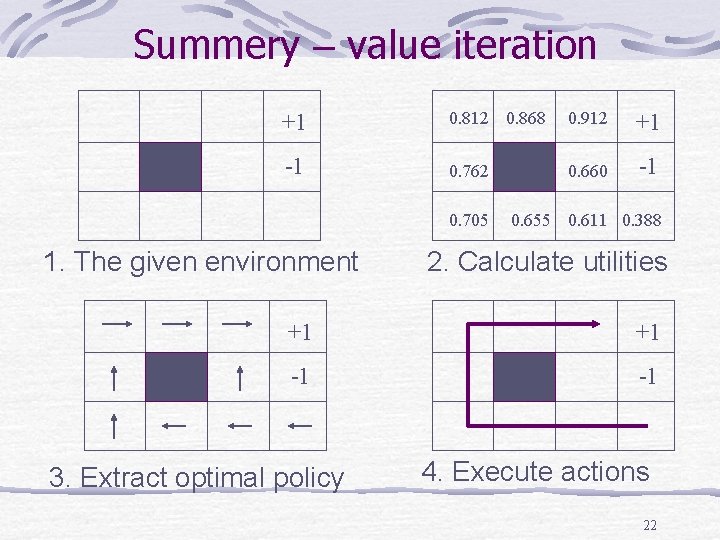 Summery – value iteration

|  |  |  | +1 |
|---|---|---|---|
|  |  |  | -1 |
|  |  |  |  |

1. The given environment

| 0.812 | 0.868 | 0.912 | +1 |
|---|---|---|---|
| 0.762 |  | 0.660 | -1 |
| 0.705 | 0.655 | 0.611 | 0.388 |

2. Calculate utilities

| → | → | → | +1 |
|---|---|---|---|
| ↑ |  | ↑ | -1 |
| ↑ | ← | ← | ← |

3. Extract optimal policy

|  |  |  | +1 |
|---|---|---|---|
|  |  |  | -1 |
|  |  |  |  |

4. Execute actions

22